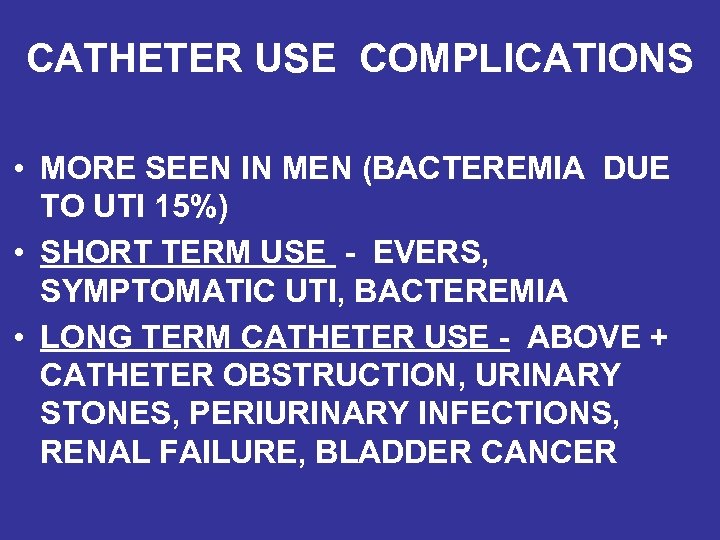 CATHETER USE COMPLICATIONS

• MORE SEEN IN MEN (BACTEREMIA DUE TO UTI 15%)
• SHORT TERM USE - EVERS, SYMPTOMATIC UTI, BACTEREMIA
• LONG TERM CATHETER USE - ABOVE + CATHETER OBSTRUCTION, URINARY STONES, PERIURINARY INFECTIONS, RENAL FAILURE, BLADDER CANCER